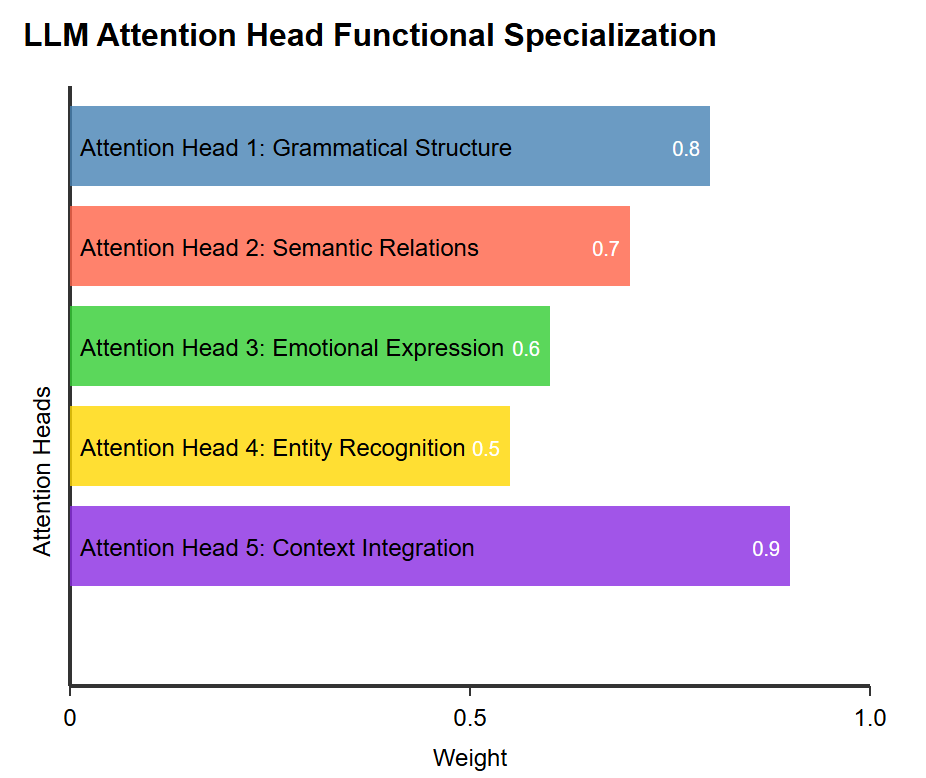 LLM Attention Head Functional Specialization

Attention Heads

Attention Head 1: Grammatical Structure 0.8

Attention Head 2: Semantic Relations 0.7

Attention Head 3: Emotional Expression 0.6

Attention Head 4: Entity Recognition 0.5

Attention Head 5: Context Integration 0.9

0

0.5

1.0

Weight